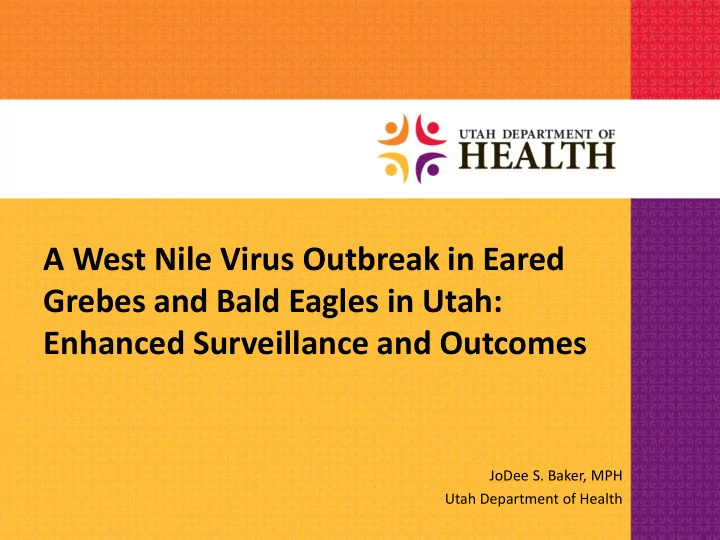 UTAH DEPARTMENT OF
HEALTH

A West Nile Virus Outbreak in Eared Grebes and Bald Eagles in Utah: Enhanced Surveillance and Outcomes

JoDee S. Baker, MPH
Utah Department of Health